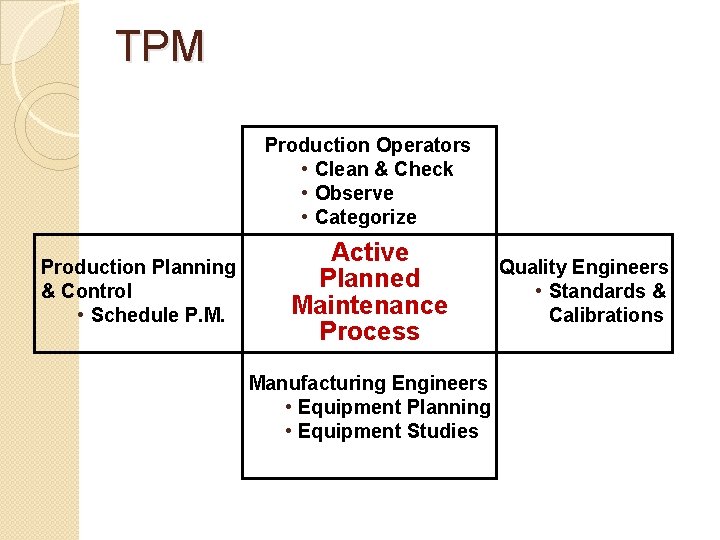 TPM

Production Operators
• Clean & Check
• Observe
• Categorize

Production Planning & Control
• Schedule P.M.

Active Planned Maintenance Process

Quality Engineers
• Standards & Calibrations

Manufacturing Engineers
• Equipment Planning
• Equipment Studies